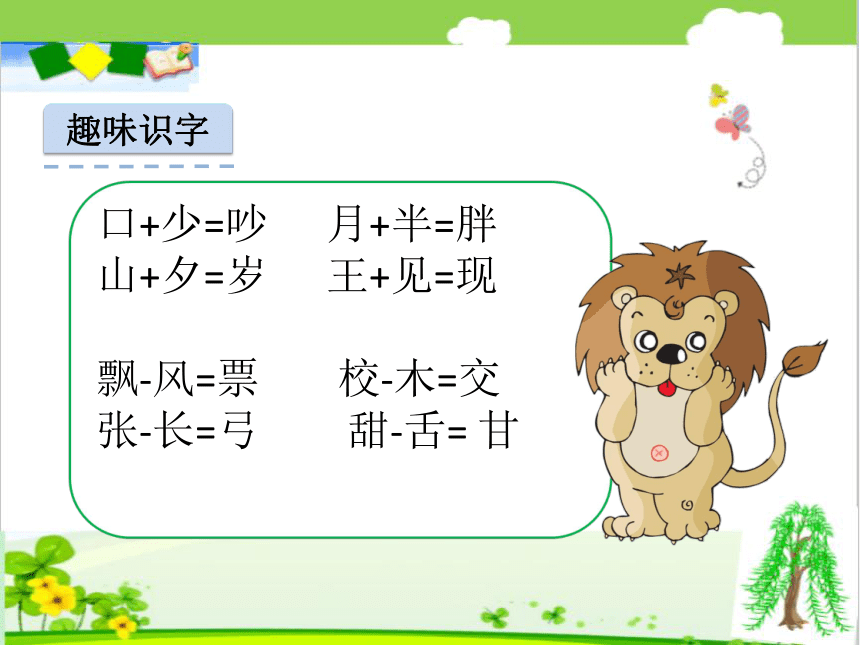 趣味识字

口+少=吵　月+半=胖
山+夕=岁　王+见=现

飘-风=票　校-木=交
张-长=弓　甜-舌= 甘